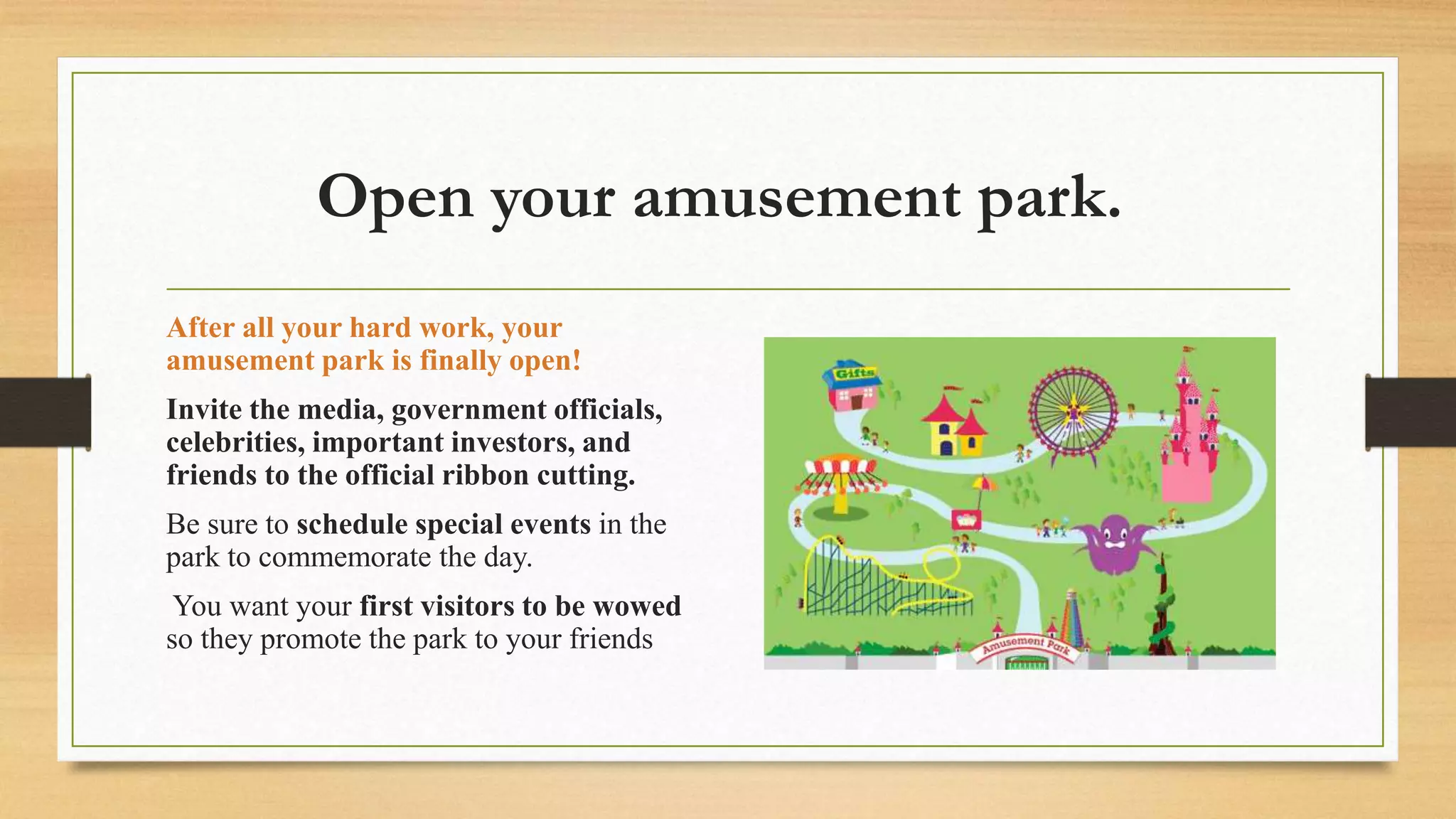 Open your amusement park.

After all your hard work, your amusement park is finally open!

Invite the media, government officials, celebrities, important investors, and friends to the official ribbon cutting.

Be sure to schedule special events in the park to commemorate the day.

You want your first visitors to be wowed so they promote the park to your friends

Gifts

Amusement Park